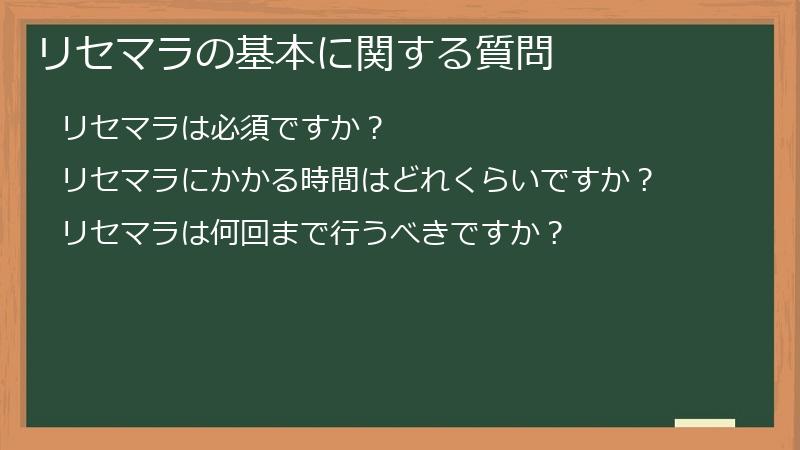 リセマラの基本に関する質問

リセマラは必須ですか？

リセマラにかかる時間はどれくらいですか？

リセマラは何回まで行うべきですか？